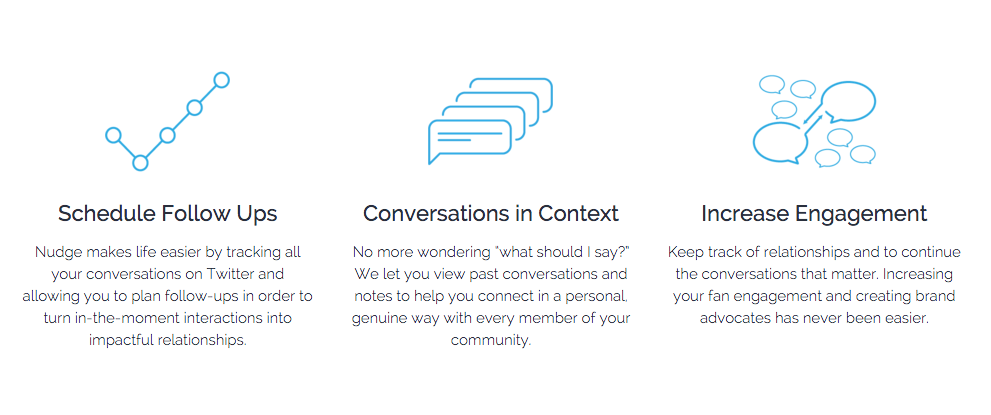 Schedule Follow Ups

Nudge makes life easier by tracking all your conversations on Twitter and allowing you to plan follow-ups in order to turn in-the-moment interactions into impactful relationships.

Conversations in Context

No more wondering "what should I say?" We let you view past conversations and notes to help you connect in a personal, genuine way with every member of your community.

Increase Engagement

Keep track of relationships and to continue the conversations that matter. Increasing your fan engagement and creating brand advocates has never been easier.